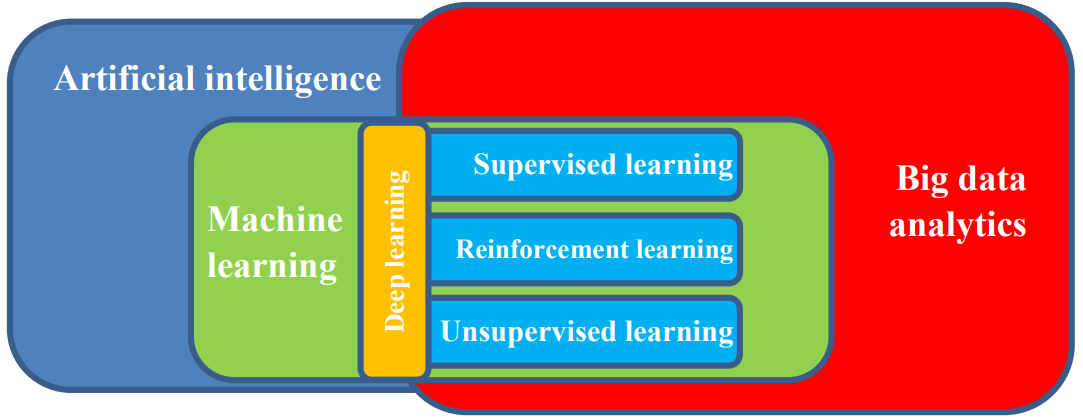 Artificial intelligence

Machine learning

Deep learning

Supervised learning

Reinforcement learning

Unsupervised learning

Big data analytics